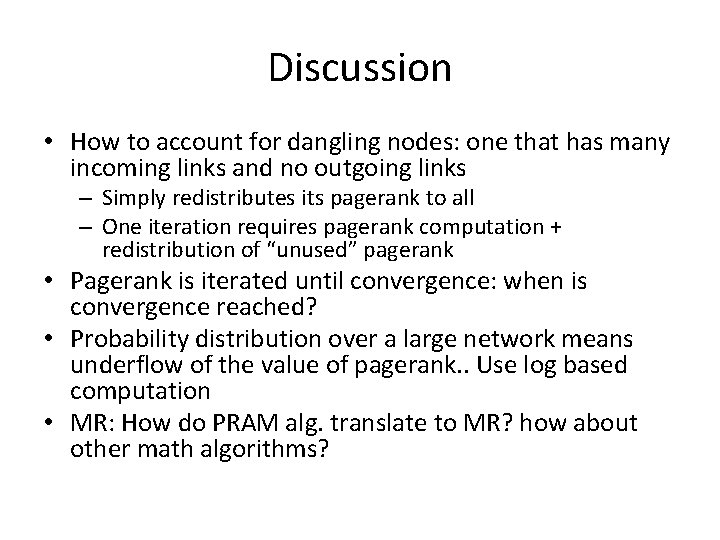 Discussion

• How to account for dangling nodes: one that has many incoming links and no outgoing links
– Simply redistributes its pagerank to all
– One iteration requires pagerank computation + redistribution of “unused” pagerank
• Pagerank is iterated until convergence: when is convergence reached?
• Probability distribution over a large network means underflow of the value of pagerank.. Use log based computation
• MR: How do PRAM alg. translate to MR? how about other math algorithms?